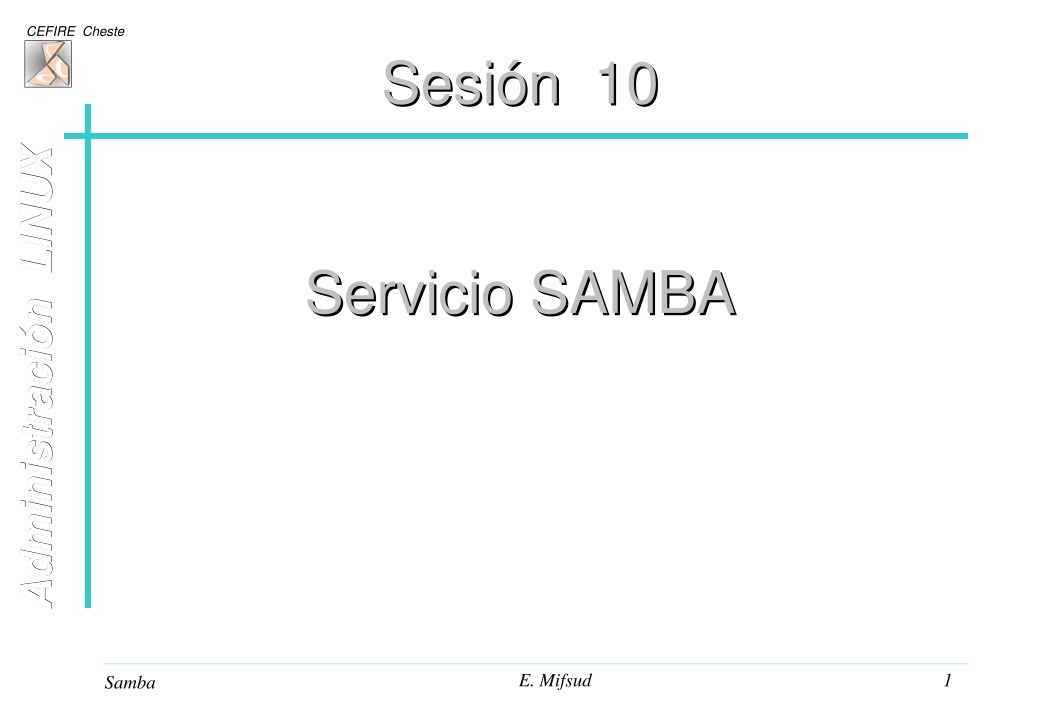 CEFIRE Cheste

Administración LINUX

Sesión 10

Servicio SAMBA

Samba E. Mifsud 1